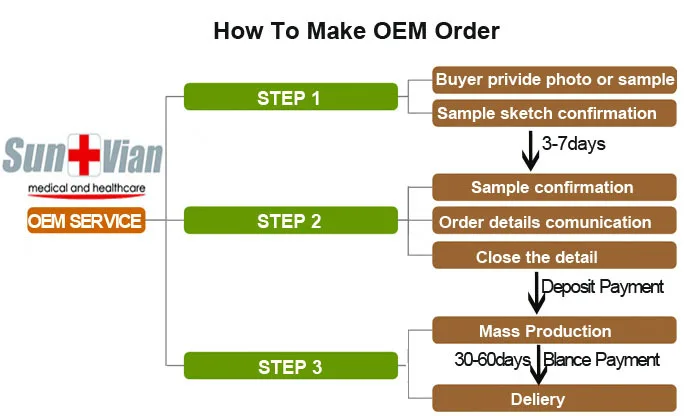 How To Make OEM Order

Sun Vian
medical and healthcare

OEM SERVICE

STEP 1

Buyer privide photo or sample

Sample sketch confirmation

3-7days

STEP 2

Sample confirmation

Order details comunication

Close the detail

Deposit Payment

STEP 3

Mass Production

30-60days

Blance Payment

Deliery